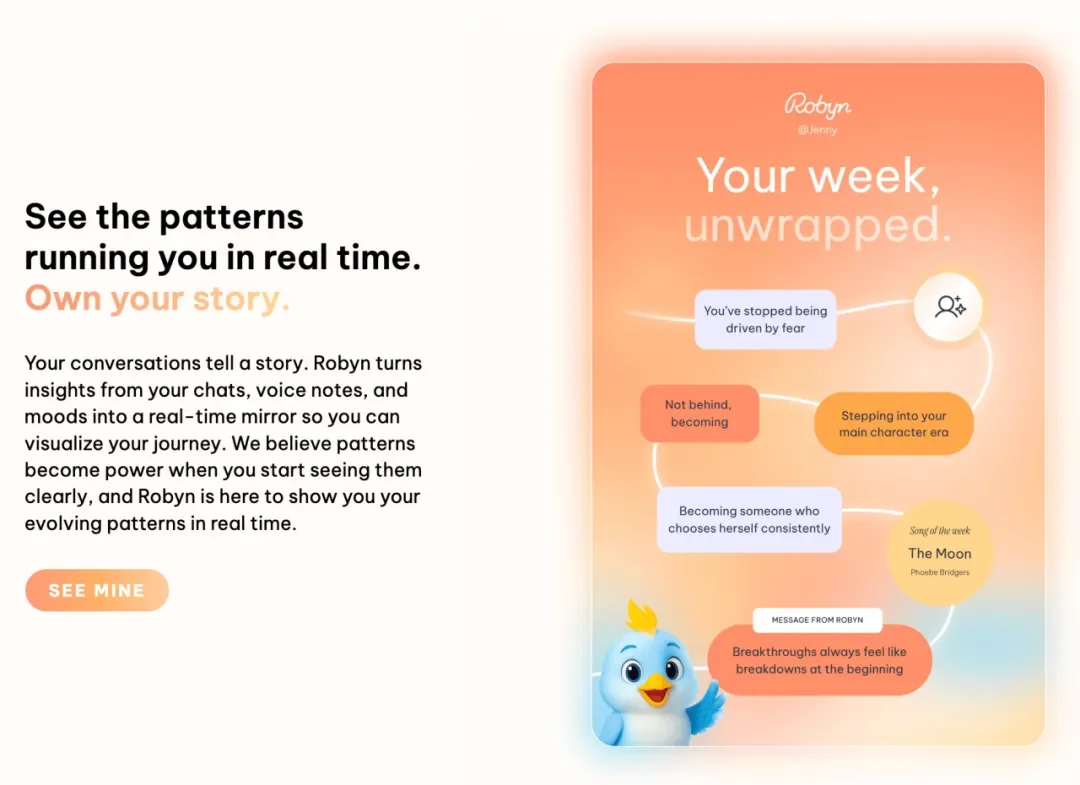 See the patterns running you in real time. Own your story.

Your conversations tell a story. Robyn turns insights from your chats, voice notes, and moods into a real-time mirror so you can visualize your journey. We believe patterns become power when you start seeing them clearly, and Robyn is here to show you your evolving patterns in real time.

SEE MINE

Robyn
@Jenny

Your week, unwrapped.

You've stopped being driven by fear

Not behind, becoming

Stepping into your main character era

Becoming someone who chooses herself consistently

Song of the week
The Moon
Phoebe Bridgers

MESSAGE FROM ROBYN

Breakthroughs always feel like breakdowns at the beginning